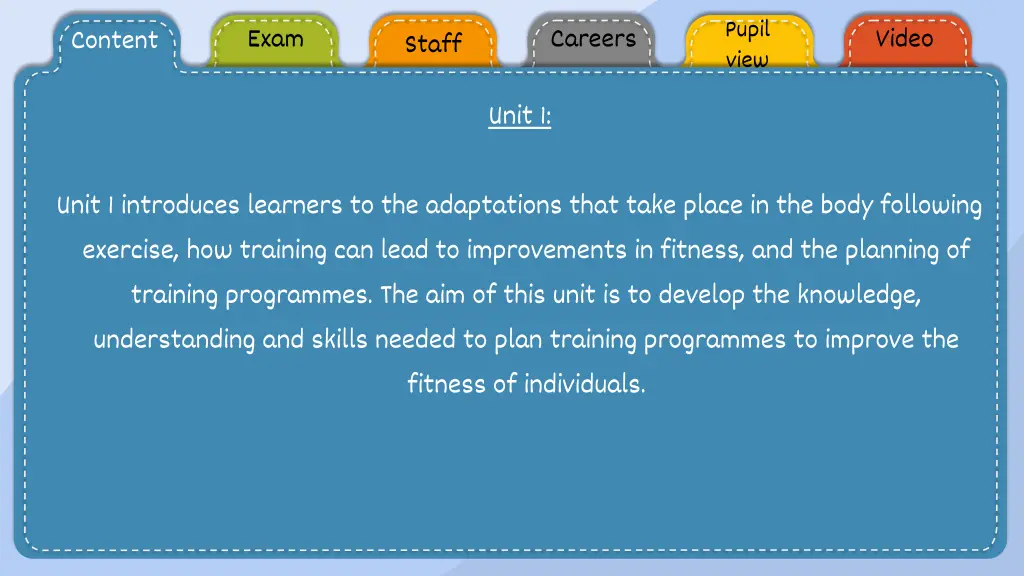 Content

Exam

Staff

Careers

Pupil view

Video

Unit 1:

Unit 1 introduces learners to the adaptations that take place in the body following exercise, how training can lead to improvements in fitness, and the planning of training programmes. The aim of this unit is to develop the knowledge, understanding and skills needed to plan training programmes to improve the fitness of individuals.